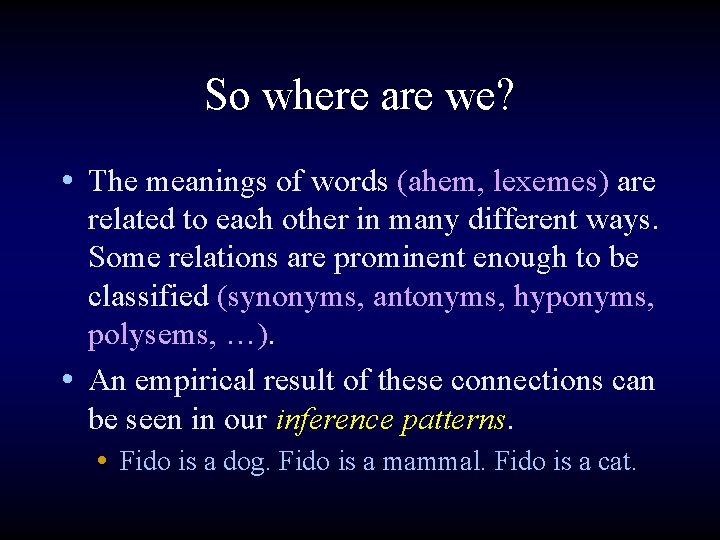 So where are we?

• The meanings of words (ahem, lexemes) are related to each other in many different ways. Some relations are prominent enough to be classified (synonyms, antonyms, hyponyms, polysems, …).

• An empirical result of these connections can be seen in our inference patterns.

• Fido is a dog. Fido is a mammal. Fido is a cat.